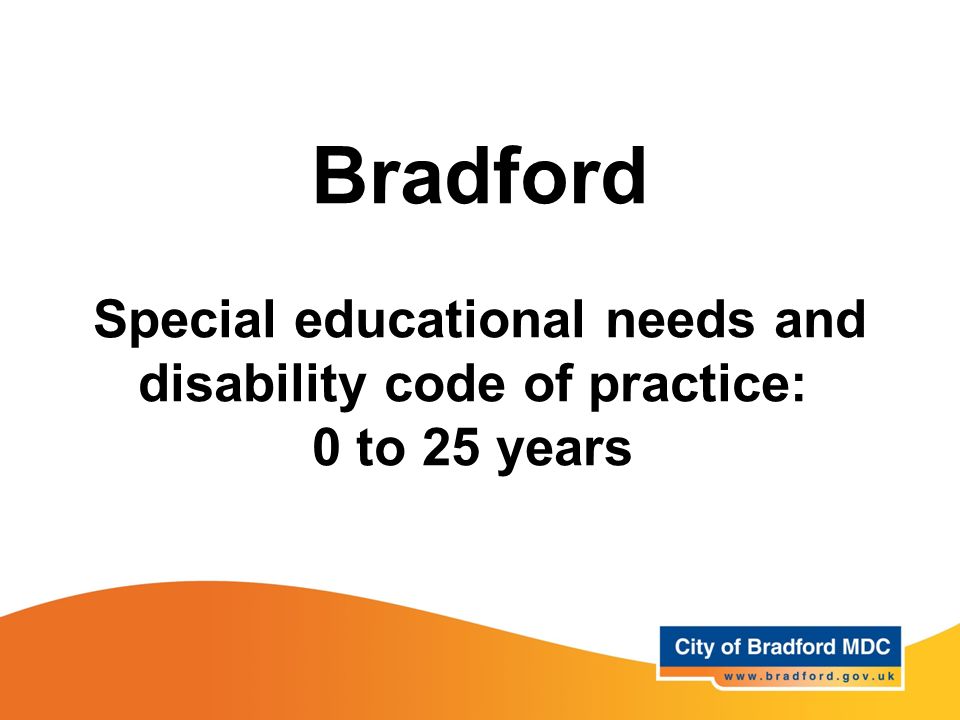 Bradford

Special educational needs and disability code of practice: 0 to 25 years

City of Bradford MDC
www.bradford.gov.uk